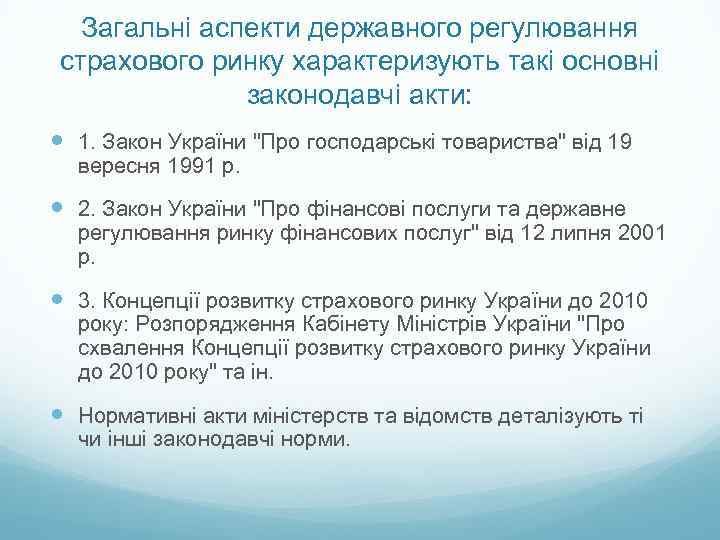 Загальні аспекти державного регулювання страхового ринку характеризують такі основні законодавчі акти:

1. Закон України "Про господарські товариства" від 19 вересня 1991 р.

2. Закон України "Про фінансові послуги та державне регулювання ринку фінансових послуг" від 12 липня 2001 р.

3. Концепції розвитку страхового ринку України до 2010 року: Розпорядження Кабінету Міністрів України "Про схвалення Концепції розвитку страхового ринку України до 2010 року" та ін.

Нормативні акти міністерств та відомств деталізують ті чи інші законодавчі норми.